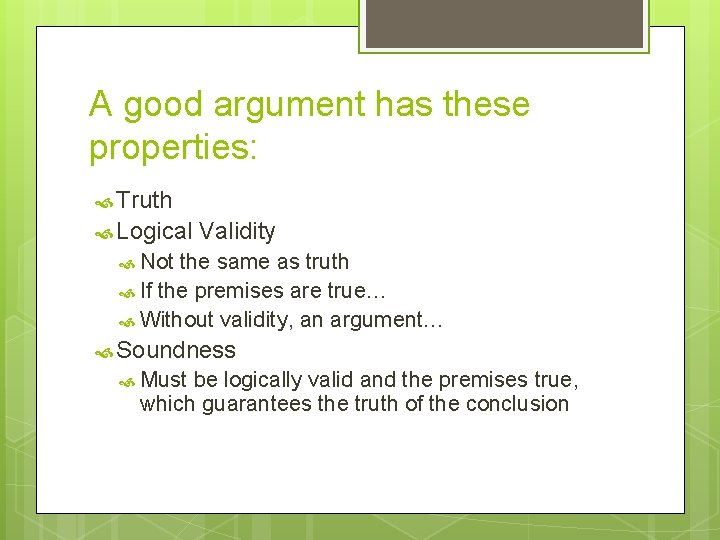 A good argument has these properties:

Truth
Logical Validity
Not the same as truth
If the premises are true…
Without validity, an argument…
Soundness
Must be logically valid and the premises true, which guarantees the truth of the conclusion